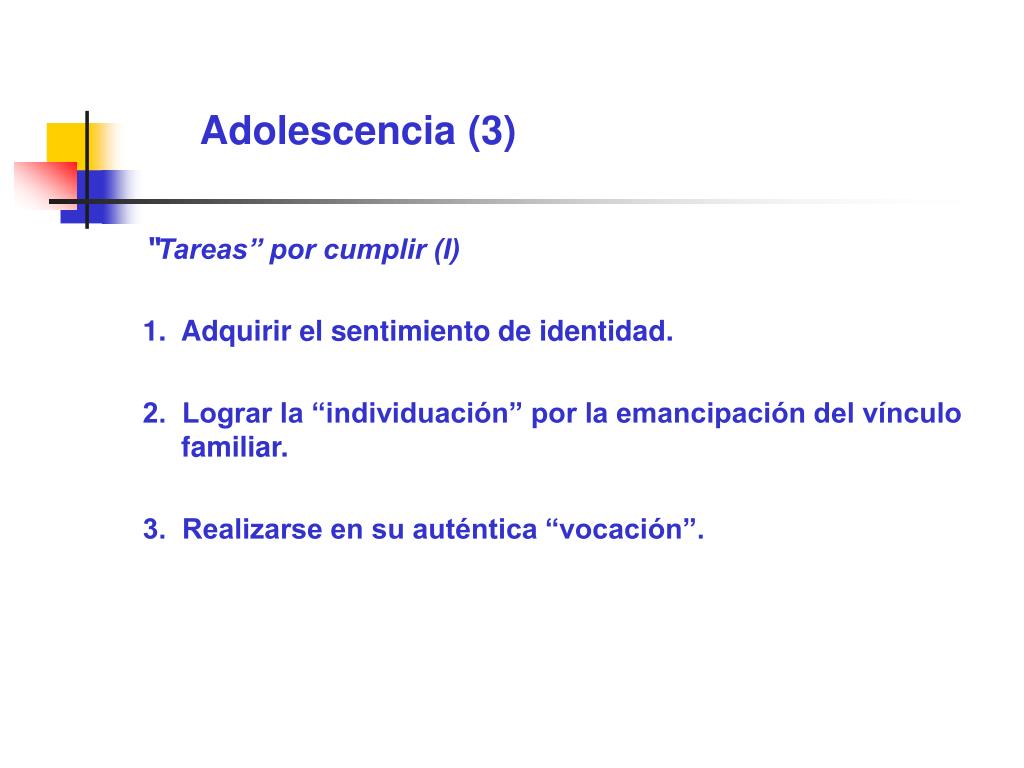 Adolescencia (3)

"Tareas” por cumplir (I)

1. Adquirir el sentimiento de identidad.

2. Lograr la “individuación” por la emancipación del vínculo familiar.

3. Realizarse en su auténtica “vocación”.